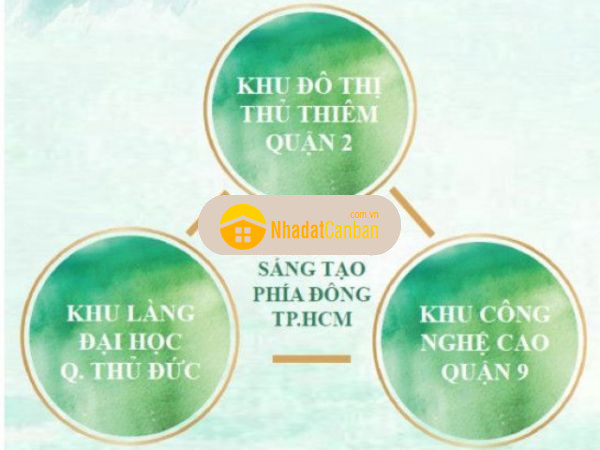 KHU ĐÔ THỊ
THỦ THIÊM
QUẬN 2

NhadatCanban
com.vn

SÁNG TẠO
PHÍA ĐÔNG
TP.HCM

KHU LÀNG
ĐẠI HỌC
Q. THỦ ĐỨC

KHU CÔNG
NGHỆ CAO
QUẬN 9